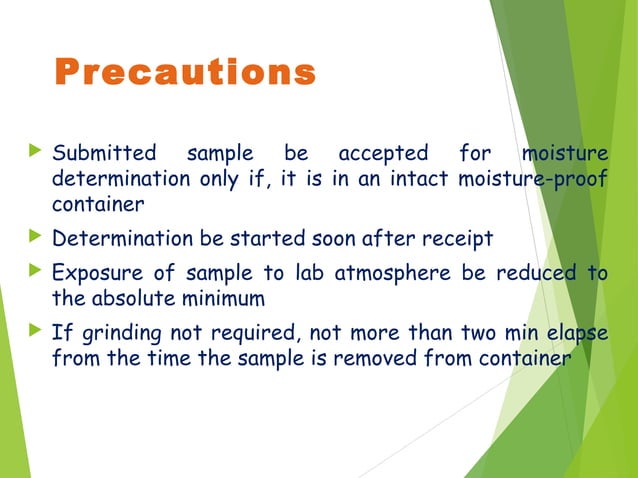 Precautions

Submitted sample be accepted for moisture determination only if, it is in an intact moisture-proof container

Determination be started soon after receipt

Exposure of sample to lab atmosphere be reduced to the absolute minimum

If grinding not required, not more than two min elapse from the time the sample is removed from container